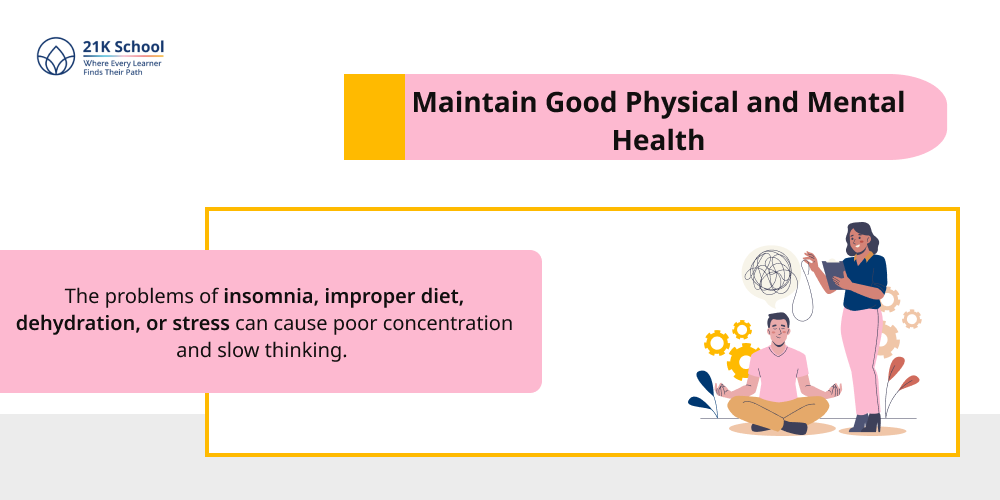 21K School
Where Every Learner Finds Their Path

Maintain Good Physical and Mental Health

The problems of insomnia, improper diet, dehydration, or stress can cause poor concentration and slow thinking.